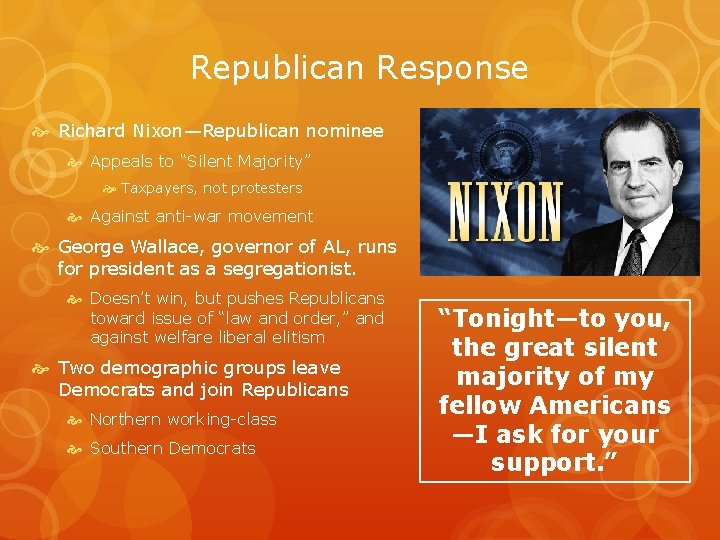 Republican Response

Richard Nixon—Republican nominee

Appeals to "Silent Majority"

Taxpayers, not protesters

Against anti-war movement

George Wallace, governor of AL, runs for president as a segregationist.

Doesn't win, but pushes Republicans toward issue of "law and order," and against welfare liberal elitism

Two demographic groups leave Democrats and join Republicans

Northern working-class

Southern Democrats

NIXON

"Tonight—to you, the great silent majority of my fellow Americans —I ask for your support."